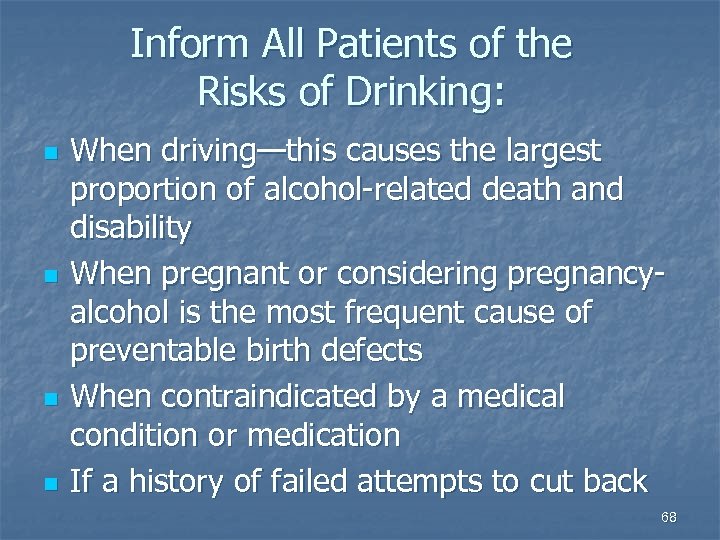 Inform All Patients of the Risks of Drinking:

- When driving—this causes the largest proportion of alcohol-related death and disability
- When pregnant or considering pregnancy-alcohol is the most frequent cause of preventable birth defects
- When contraindicated by a medical condition or medication
- If a history of failed attempts to cut back

68